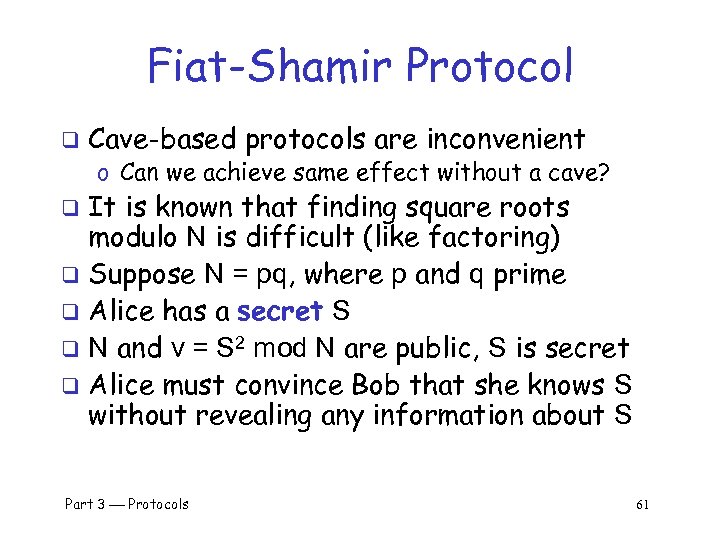 Fiat-Shamir Protocol

❑ Cave-based protocols are inconvenient
o Can we achieve same effect without a cave?

❑ It is known that finding square roots modulo N is difficult (like factoring)

❑ Suppose N = pq, where p and q prime

❑ Alice has a secret S

❑ N and v = $S^2$ mod N are public, S is secret

❑ Alice must convince Bob that she knows S without revealing any information about S

Part 3 — Protocols

61